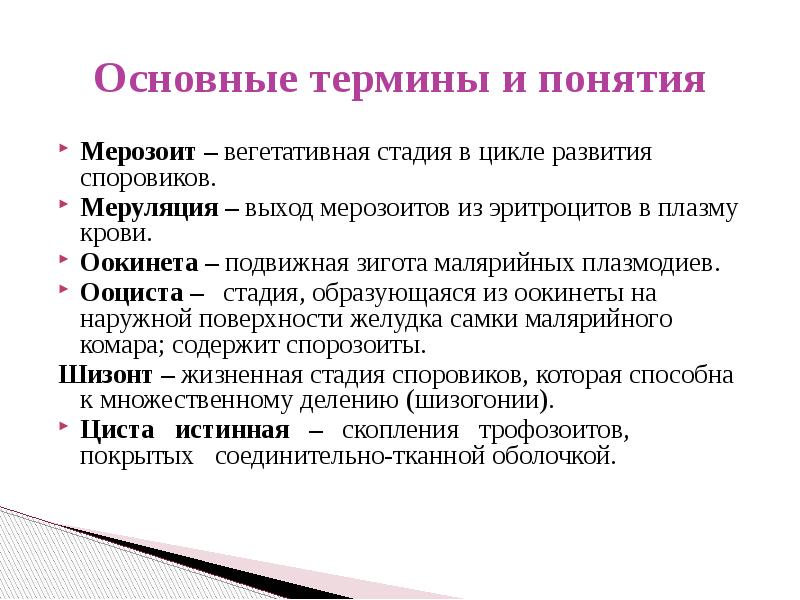 Основные термины и понятия

Мерозоит – вегетативная стадия в цикле развития споровиков.

Меруляция – выход мерозоитов из эритроцитов в плазму крови.

Оокинета – подвижная зигота малярийных плазмодиев.

Ооциста – стадия, образующаяся из оокинеты на наружной поверхности желудка самки малярийного комара; содержит спорозоиты.

Шизонт – жизненная стадия споровиков, которая способна к множественному делению (шизогонии).

Циста истинная – скопления трофозоитов, покрытых соединительно-тканной оболочкой.